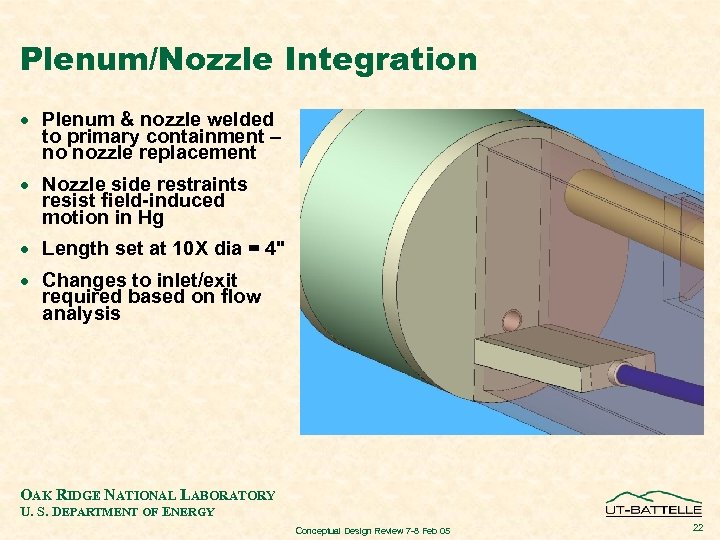 Plenum/Nozzle Integration

• Plenum & nozzle welded to primary containment – no nozzle replacement

• Nozzle side restraints resist field-induced motion in Hg

• Length set at 10X dia = 4"

• Changes to inlet/exit required based on flow analysis

OAK RIDGE NATIONAL LABORATORY
U. S. DEPARTMENT OF ENERGY

Conceptual Design Review 7-8 Feb 05

UT-BATTELLE

22